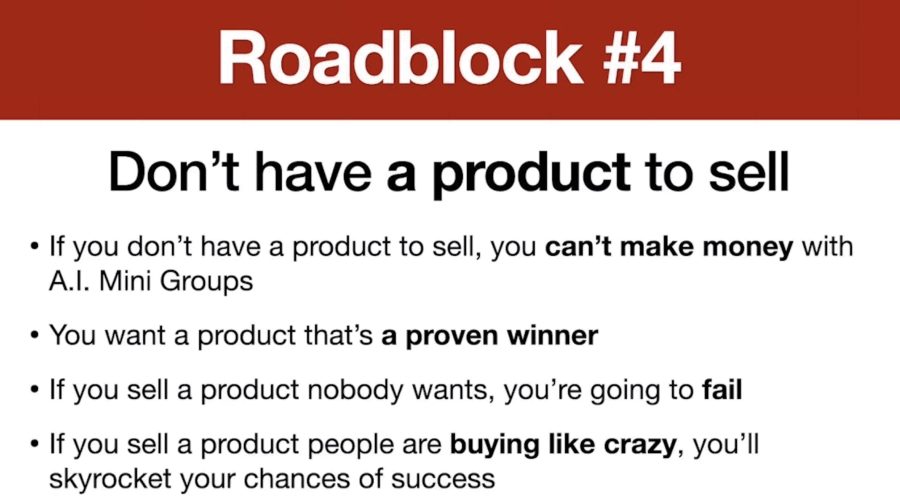 Roadblock #4

Don’t have a product to sell

• If you don’t have a product to sell, you can’t make money with A.I. Mini Groups

• You want a product that’s a proven winner

• If you sell a product nobody wants, you’re going to fail

• If you sell a product people are buying like crazy, you’ll skyrocket your chances of success